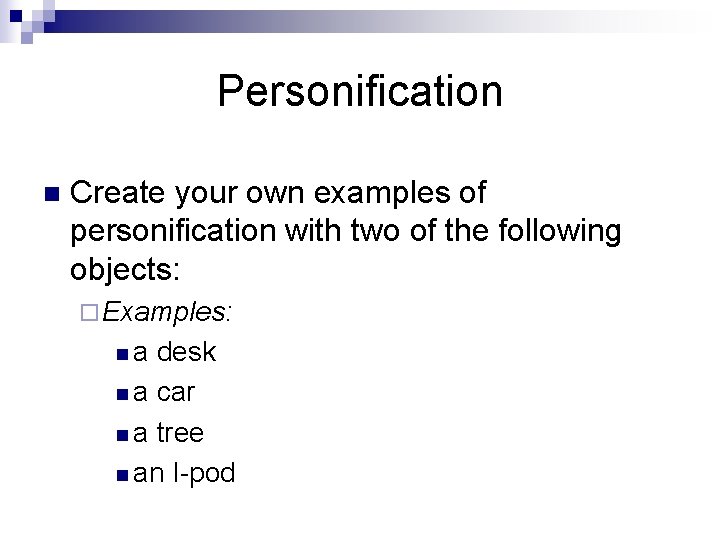 Personification

Create your own examples of personification with two of the following objects:

Examples:

a desk

a car

a tree

an I-pod